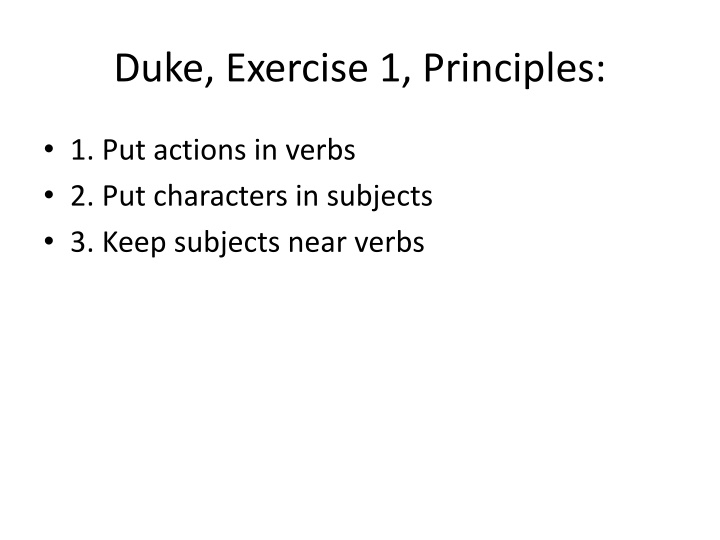 Duke, Exercise 1, Principles:

• 1. Put actions in verbs
• 2. Put characters in subjects
• 3. Keep subjects near verbs